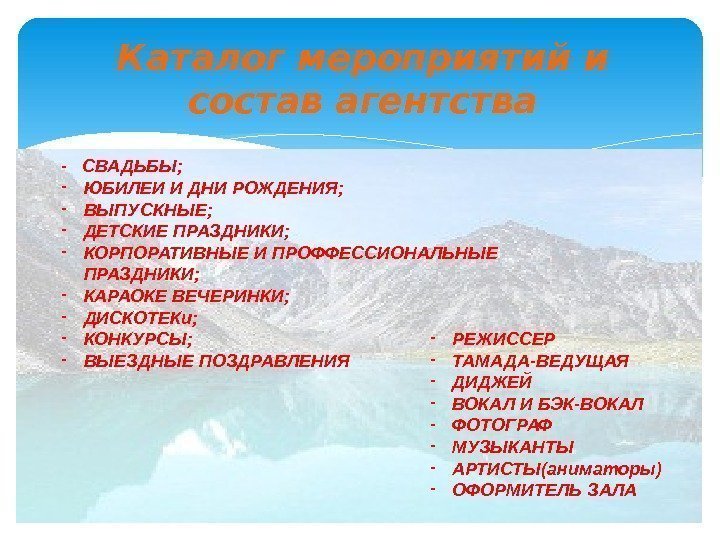 Каталог мероприятий и состав агентства

- СВАДЬБЫ;
- ЮБИЛЕИ И ДНИ РОЖДЕНИЯ;
- ВЫПУСКНЫЕ;
- ДЕТСКИЕ ПРАЗДНИКИ;
- КОРПОРАТИВНЫЕ И ПРОФФЕССИОНАЛЬНЫЕ ПРАЗДНИКИ;
- КАРАОКЕ ВЕЧЕРИНКИ;
- ДИСКОТЕКи;
- КОНКУРСЫ;
- ВЫЕЗДНЫЕ ПОЗДРАВЛЕНИЯ

- РЕЖИССЕР
- ТАМАДА-ВЕДУЩАЯ
- ДИДЖЕЙ
- ВОКАЛ И БЭК-ВОКАЛ
- ФОТОГРАФ
- МУЗЫКАНТЫ
- АРТИСТЫ(аниматоры)
- ОФОРМИТЕЛЬ ЗАЛА